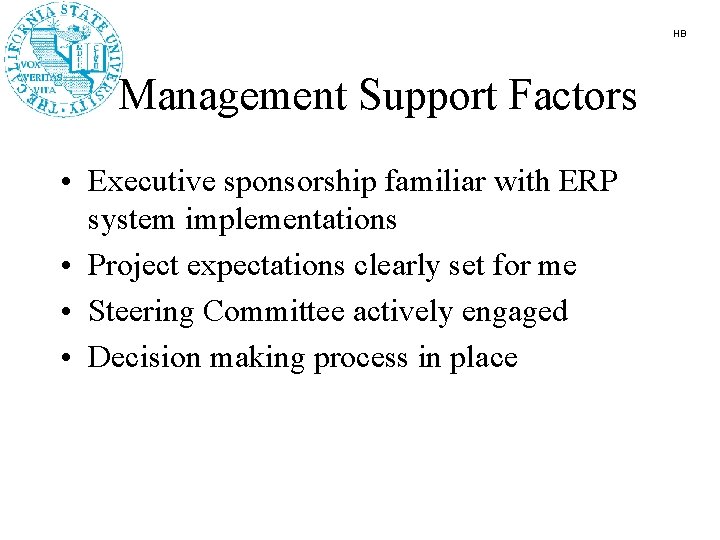 THE CALIFORNIA STATE UNIVERSITY
VOX VERITAS VITA

HB

Management Support Factors

• Executive sponsorship familiar with ERP system implementations
• Project expectations clearly set for me
• Steering Committee actively engaged
• Decision making process in place